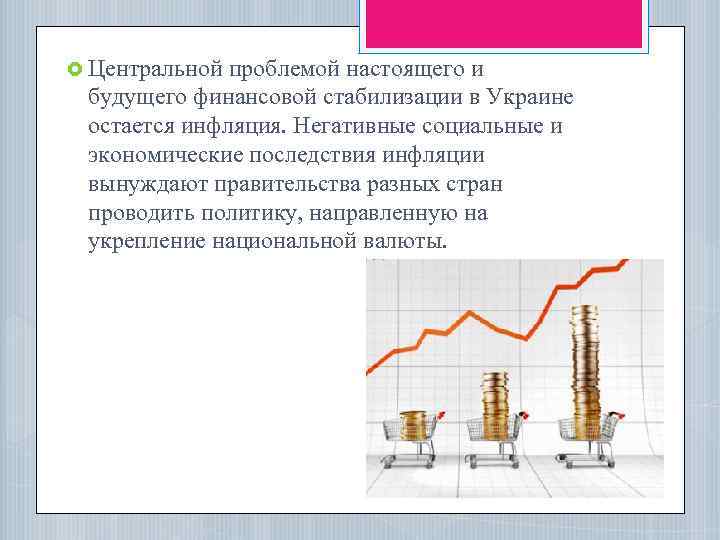 Центральной проблемой настоящего и будущего финансовой стабилизации в Украине остается инфляция. Негативные социальные и экономические последствия инфляции вынуждают правительства разных стран проводить политику, направленную на укрепление национальной валюты.